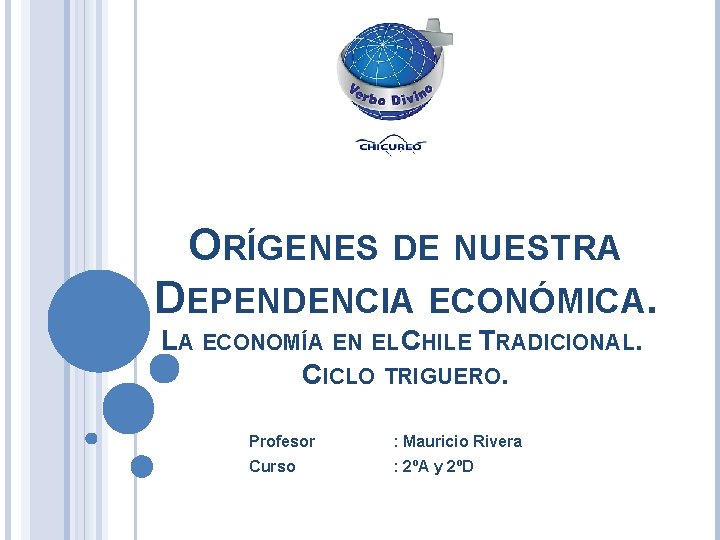 Verbo Divino

CHICUREO

ORÍGENES DE NUESTRA DEPENDENCIA ECONÓMICA.

LA ECONOMÍA EN EL CHILE TRADICIONAL. CICLO TRIGUERO.

Profesor : Mauricio Rivera
Curso : 2ºA y 2ºD